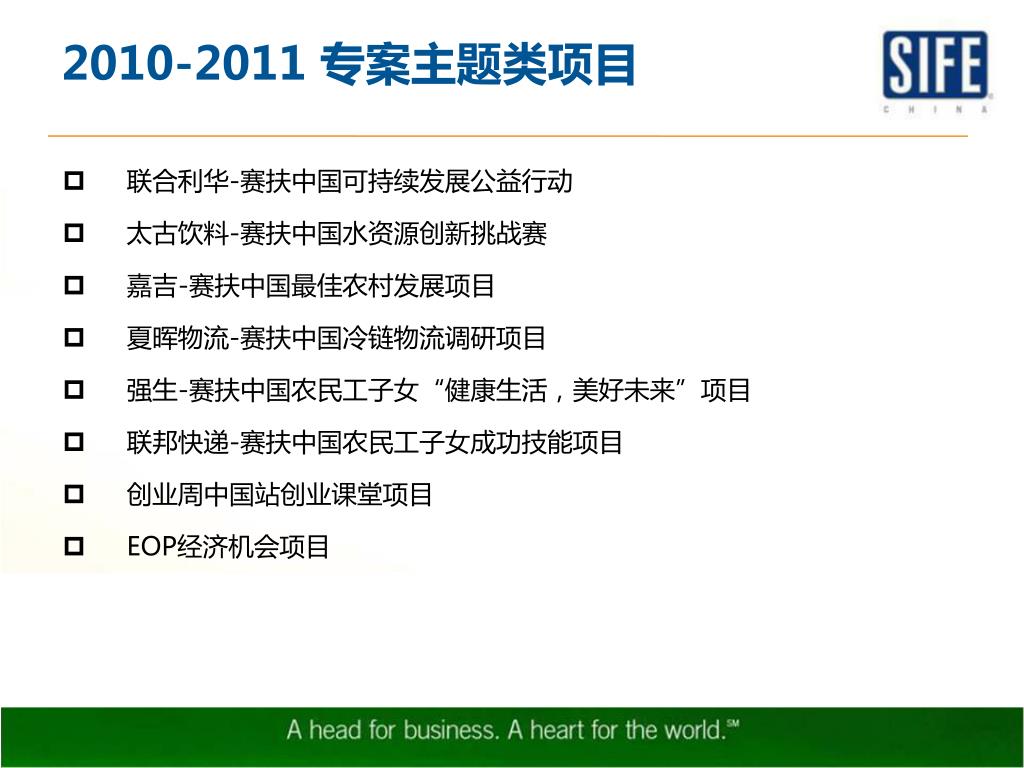 2010-2011 专案主题类项目

SIFE
CHINA

联合利华-赛扶中国可持续发展公益行动

太古饮料-赛扶中国水资源创新挑战赛

嘉吉-赛扶中国最佳农村发展项目

夏晖物流-赛扶中国冷链物流调研项目

强生-赛扶中国农民工子女“健康生活，美好未来”项目

联邦快递-赛扶中国农民工子女成功技能项目

创业周中国站创业课堂项目

EOP经济机会项目

A head for business. A heart for the world.℠